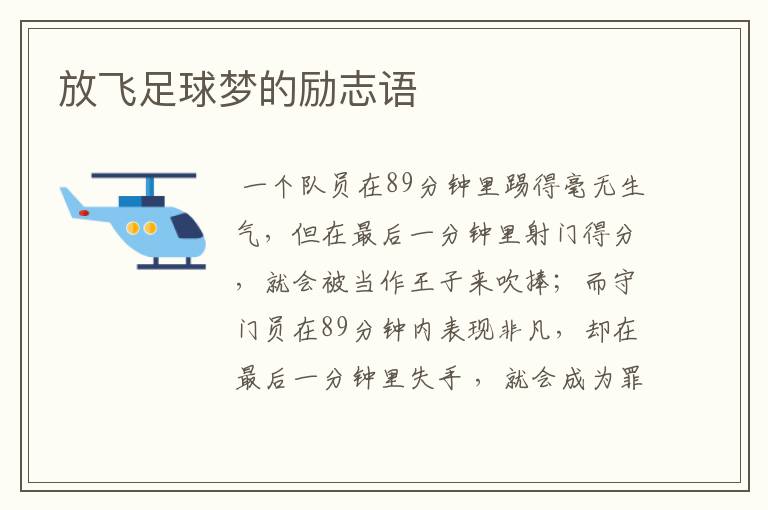 放飞足球梦的励志语

一个队员在89分钟里踢得毫无生气，但在最后一分钟里射门得分，就会被当作王子来吹捧；而守门员在89分钟内表现非凡，却在最后一分钟里失手，就会成为罪